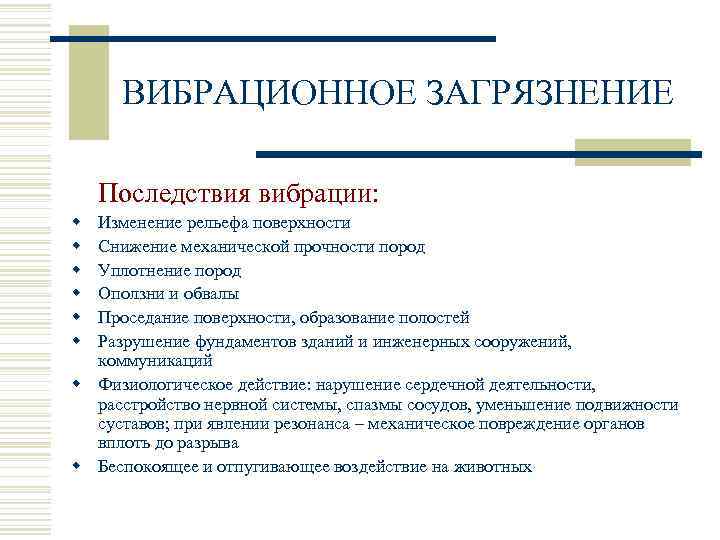 ВИБРАЦИОННОЕ ЗАГРЯЗНЕНИЕ

Последствия вибрации:

- Изменение рельефа поверхности
- Снижение механической прочности пород
- Уплотнение пород
- Оползни и обвалы
- Проседание поверхности, образование полостей
- Разрушение фундаментов зданий и инженерных сооружений, коммуникаций
- Физиологическое действие: нарушение сердечной деятельности, расстройство нервной системы, спазмы сосудов, уменьшение подвижности суставов; при явлении резонанса – механическое повреждение органов вплоть до разрыва
- Беспокоящее и отпугивающее воздействие на животных